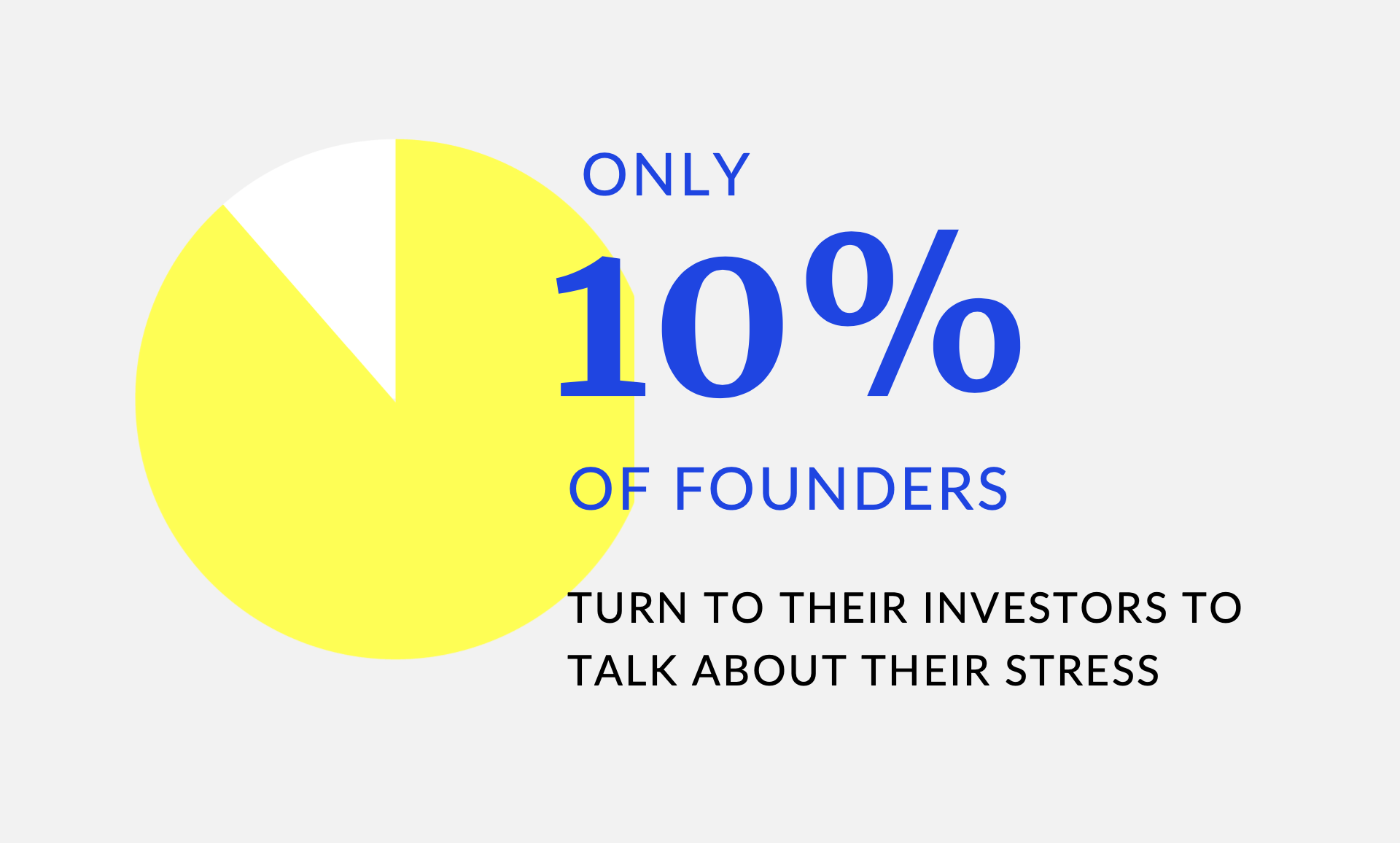 ONLY

10%

OF FOUNDERS

TURN TO THEIR INVESTORS TO TALK ABOUT THEIR STRESS